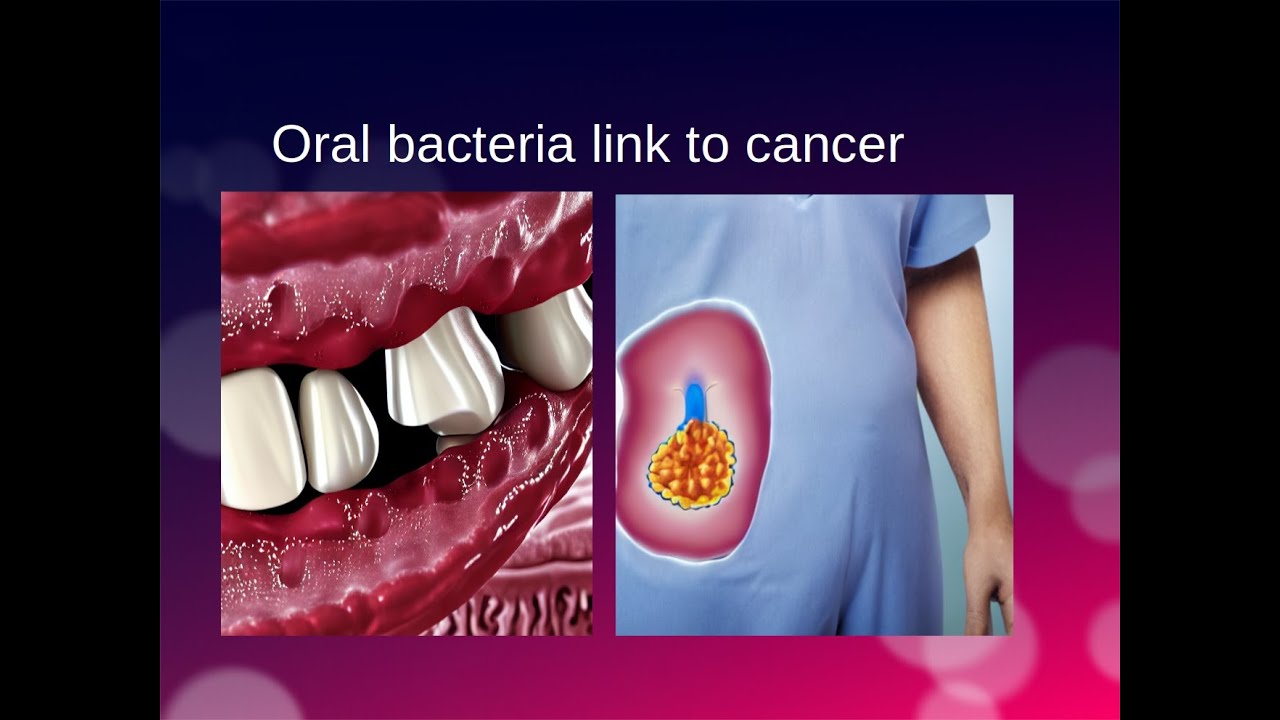 Oral bacteria link to cancer